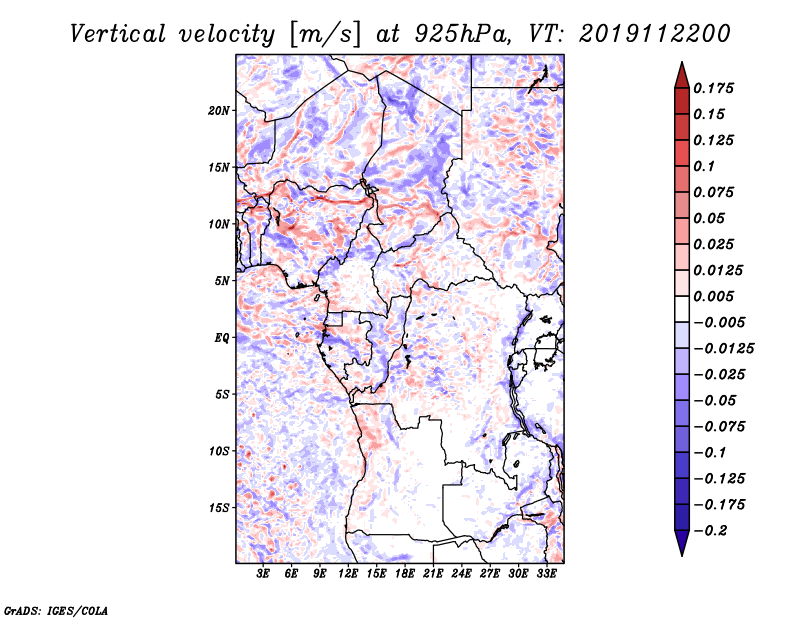 Vertical velocity [m/s] at 925hPa, VT: 2019112200

20N
15N
10N
5N
EQ
5S
10S
15S

3E 6E 9E 12E 15E 18E 21E 24E 27E 30E 33E

0.175
0.15
0.125
0.1
0.075
0.05
0.025
0.0125
0.005
−0.005
−0.0125
−0.025
−0.05
−0.075
−0.1
−0.125
−0.175
−0.2

GrADS: IGES/COLA